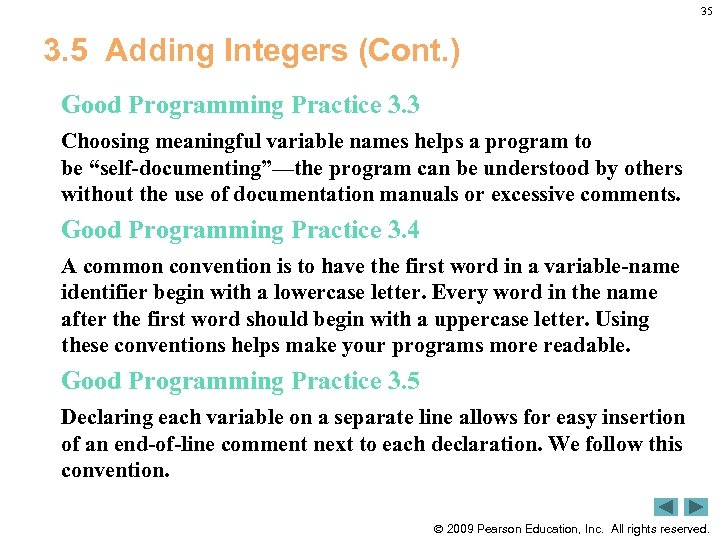 35

3.5 Adding Integers (Cont.)

Good Programming Practice 3.3

Choosing meaningful variable names helps a program to be “self-documenting”—the program can be understood by others without the use of documentation manuals or excessive comments.

Good Programming Practice 3.4

A common convention is to have the first word in a variable-name identifier begin with a lowercase letter. Every word in the name after the first word should begin with a uppercase letter. Using these conventions helps make your programs more readable.

Good Programming Practice 3.5

Declaring each variable on a separate line allows for easy insertion of an end-of-line comment next to each declaration. We follow this convention.

© 2009 Pearson Education, Inc. All rights reserved.